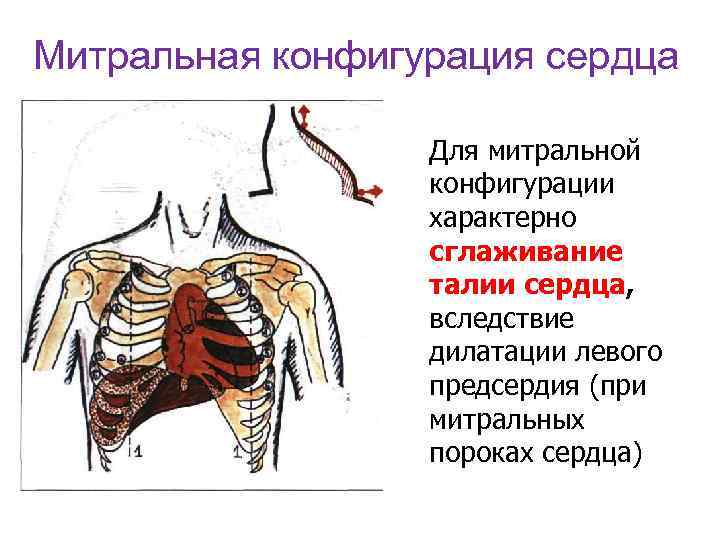 Митральная конфигурация сердца

Для митральной конфигурации характерно сглаживание талии сердца, вследствие дилатации левого предсердия (при митральных пороках сердца)

1

1